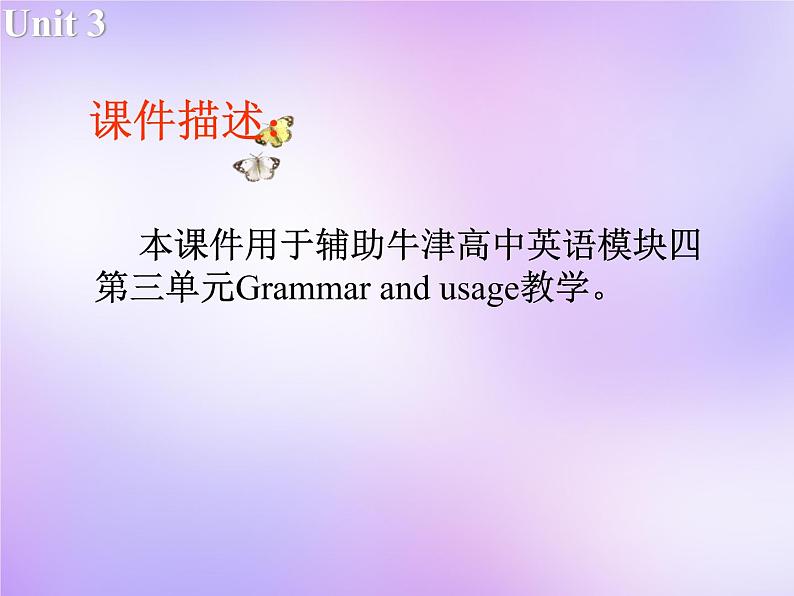 Unit 3

课件描述：

本课件用于辅助牛津高中英语模块四第三单元Grammar and usage教学。